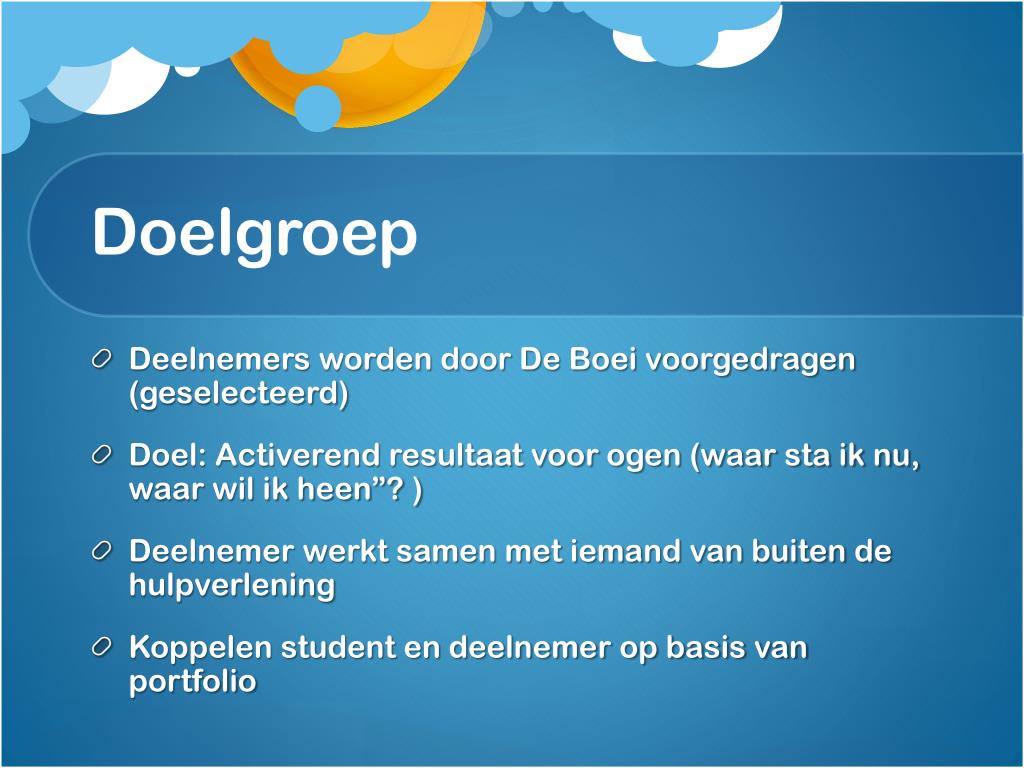 Doelgroep

Deelnemers worden door De Boei voorgedragen (geselecteerd)

Doel: Activerend resultaat voor ogen (waar sta ik nu, waar wil ik heen”? )

Deelnemer werkt samen met iemand van buiten de hulpverlening

Koppelen student en deelnemer op basis van portfolio